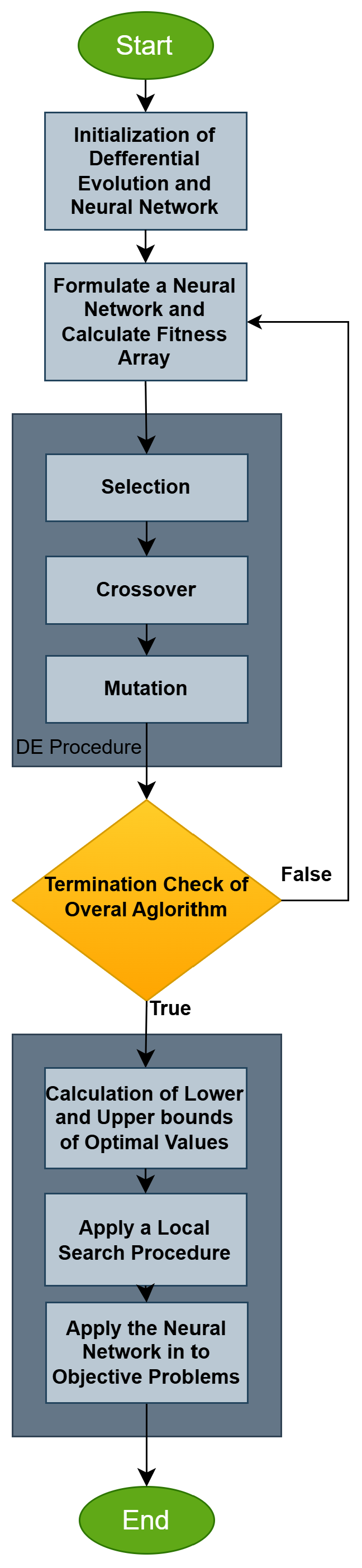 Start

Initialization of Defferential Evolution and Neural Network

Formulate a Neural Network and Calculate Fitness Array

Selection

Crossover

Mutation

DE Procedure

Termination Check of Overal Aglorithm

False

True

Calculation of Lower and Upper bounds of Optimal Values

Apply a Local Search Procedure

Apply the Neural Network in to Objective Problems

End